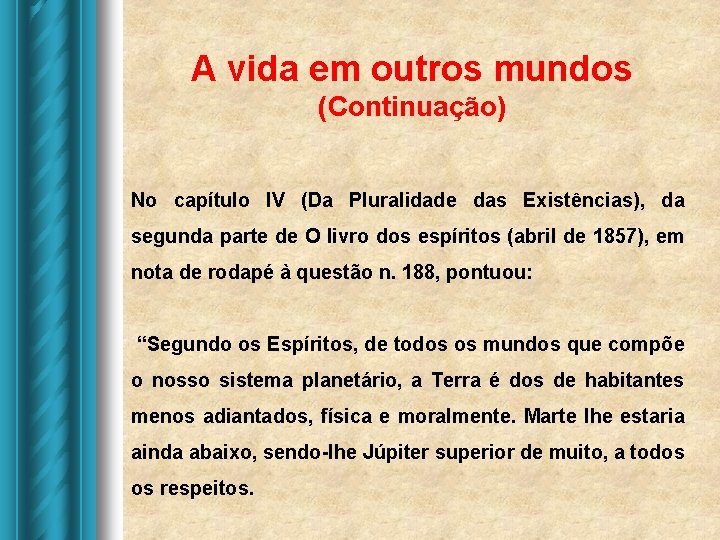 A vida em outros mundos
(Continuação)

No capítulo IV (Da Pluralidade das Existências), da segunda parte de O livro dos espíritos (abril de 1857), em nota de rodapé à questão n. 188, pontuou:

"Segundo os Espíritos, de todos os mundos que compõe o nosso sistema planetário, a Terra é dos de habitantes menos adiantados, física e moralmente. Marte lhe estaria ainda abaixo, sendo-lhe Júpiter superior de muito, a todos os respeitos.